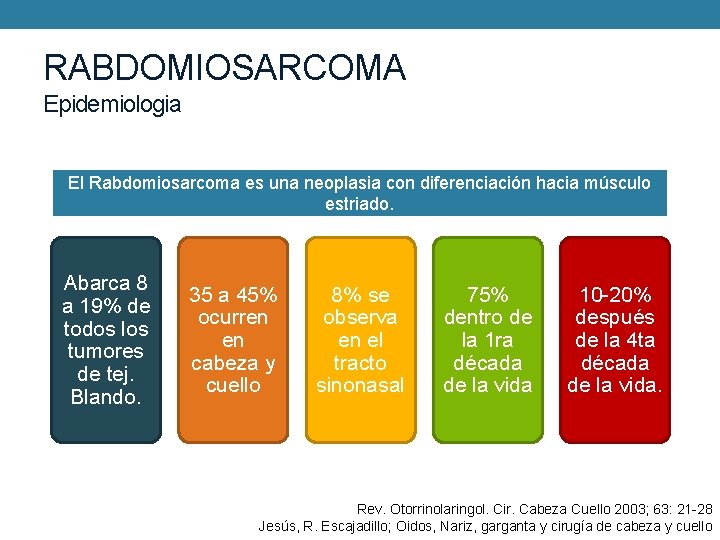 RABDOMIOSARCOMA
Epidemiologia

El Rabdomiosarcoma es una neoplasia con diferenciación hacia músculo estriado.

Abarca 8 a 19% de todos los tumores de tej. Blando.

35 a 45% ocurren en cabeza y cuello

8% se observa en el tracto sinonasal

75% dentro de la 1ra década de la vida

10-20% después de la 4ta década de la vida.

Rev. Otorrinolaringol. Cir. Cabeza Cuello 2003; 63: 21-28
Jesús, R. Escajadillo; Oidos, Nariz, garganta y cirugía de cabeza y cuello